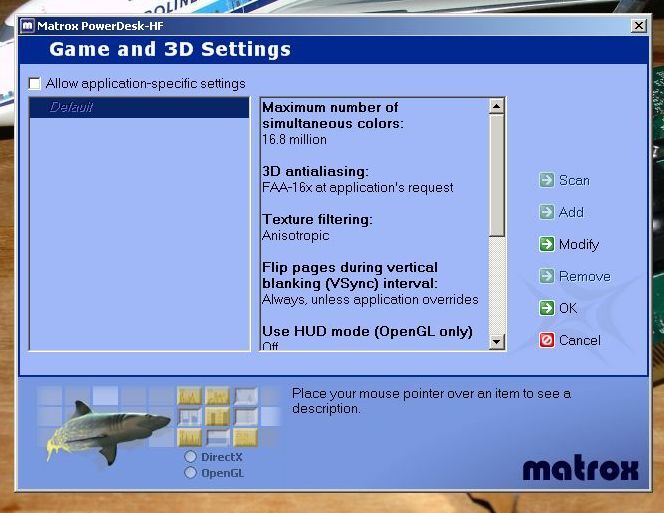 Matrox PowerDesk-HF

Game and 3D Settings

Allow application-specific settings

Default

Maximum number of simultaneous colors:
16.8 million

3D antialiasing:
FAA-16x at application's request

Texture filtering:
Anisotropic

Flip pages during vertical blanking (VSync) interval:
Always, unless application overrides

Use HUD mode (OpenGL only)
Off

Scan
Add
Modify
Remove
OK
Cancel

Place your mouse pointer over an item to see a description.

DirectX
OpenGL

matrox